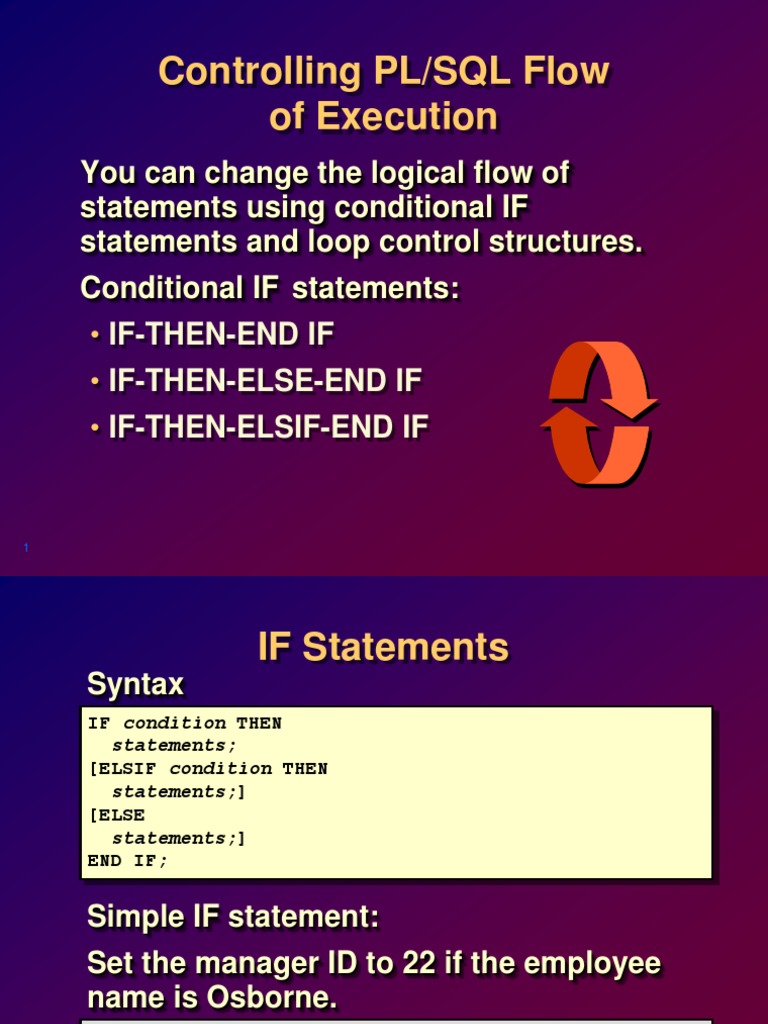 Controlling PL/SQL Flow of Execution

You can change the logical flow of statements using conditional IF statements and loop control structures.

Conditional IF statements:

• IF-THEN-END IF

• IF-THEN-ELSE-END IF

• IF-THEN-ELSIF-END IF

1

IF Statements

Syntax

IF condition THEN
  statements;
[ELSIF condition THEN
  statements;]
[ELSE
  statements;]
END IF;

Simple IF statement:

Set the manager ID to 22 if the employee name is Osborne.